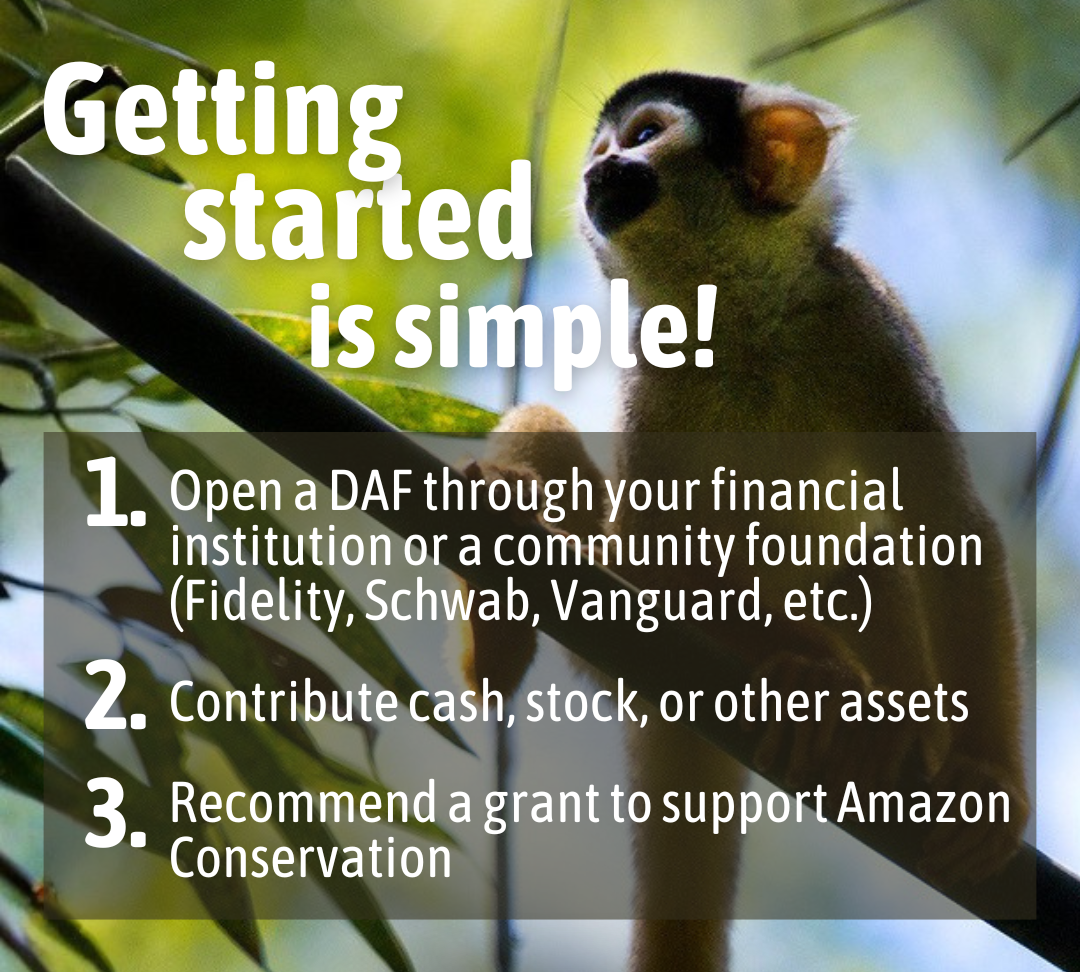 Getting started is simple!

1. Open a DAF through your financial institution or a community foundation (Fidelity, Schwab, Vanguard, etc.)

2. Contribute cash, stock, or other assets

3. Recommend a grant to support Amazon Conservation